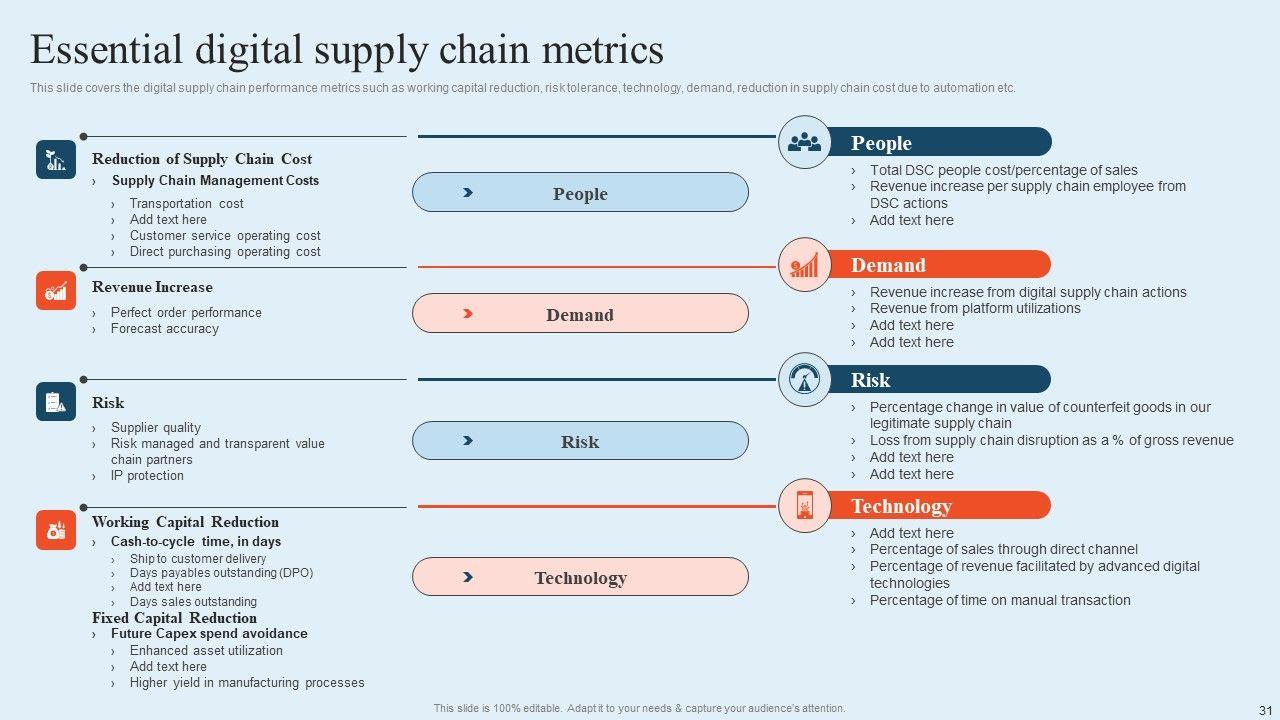 Essential digital supply chain metrics

This slide covers the digital supply chain performance metrics such as working capital reduction, risk tolerance, technology, demand, reduction in supply chain cost due to automation etc.

Reduction of Supply Chain Cost
› Supply Chain Management Costs
› Transportation cost
› Add text here
› Customer service operating cost
› Direct purchasing operating cost

Revenue Increase
› Perfect order performance
› Forecast accuracy

Risk
› Supplier quality
› Risk managed and transparent value chain partners
› IP protection

Working Capital Reduction
› Cash-to-cycle time, in days
› Ship to customer delivery
› Days payables outstanding (DPO)
› Add text here
› Days sales outstanding
Fixed Capital Reduction
› Future Capex spend avoidance
› Enhanced asset utilization
› Add text here
› Higher yield in manufacturing processes

People

Demand

Risk

Technology

People
› Total DSC people cost/percentage of sales
› Revenue increase per supply chain employee from DSC actions
› Add text here

Demand
› Revenue increase from digital supply chain actions
› Revenue from platform utilizations
› Add text here
› Add text here

Risk
› Percentage change in value of counterfeit goods in our legitimate supply chain
› Loss from supply chain disruption as a % of gross revenue
› Add text here
› Add text here

Technology
› Add text here
› Percentage of sales through direct channel
› Percentage of revenue facilitated by advanced digital technologies
› Percentage of time on manual transaction

This slide is 100% editable. Adapt it to your needs & capture your audience's attention.

31